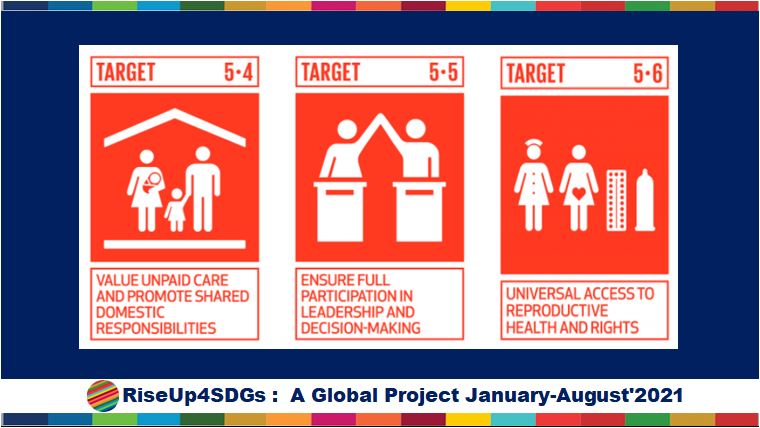 TARGET 5·4

VALUE UNPAID CARE AND PROMOTE SHARED DOMESTIC RESPONSIBILITIES

TARGET 5·5

ENSURE FULL PARTICIPATION IN LEADERSHIP AND DECISION-MAKING

TARGET 5·6

UNIVERSAL ACCESS TO REPRODUCTIVE HEALTH AND RIGHTS

RiseUp4SDGs : A Global Project January-August'2021